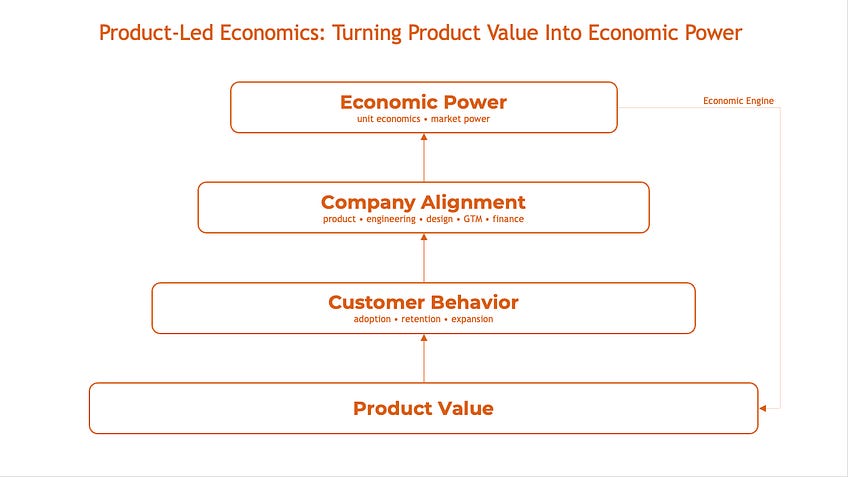 Product-Led Economics: Turning Product Value Into Economic Power

Economic Power
unit economics • market power

Economic Engine

Company Alignment
product • engineering • design • GTM • finance

Customer Behavior
adoption • retention • expansion

Product Value